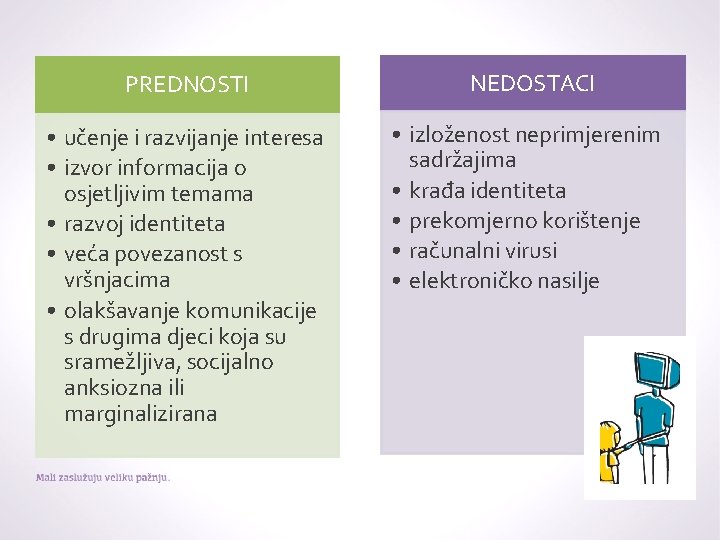 PREDNOSTI

• učenje i razvijanje interesa
• izvor informacija o osjetljivim temama
• razvoj identiteta
• veća povezanost s vršnjacima
• olakšavanje komunikacije s drugima djeci koja su sramežljiva, socijalno anksiozna ili marginalizirana

NEDOSTACI

• izloženost neprimjerenim sadržajima
• krađa identiteta
• prekomjerno korištenje
• računalni virusi
• elektroničko nasilje

Mali zaslužuju veliku pažnju.